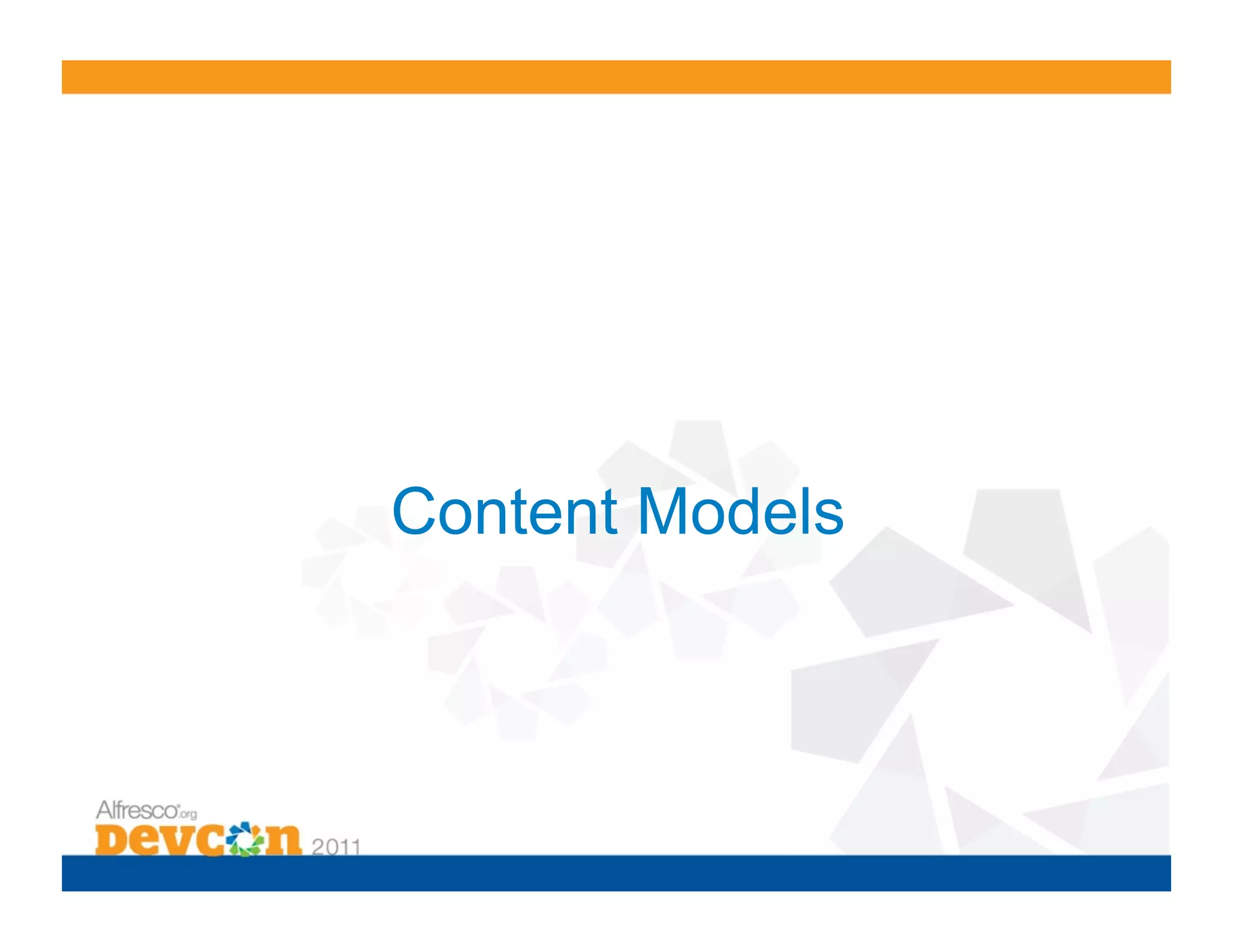 Content Models

Alfresco.org
Devcon 2011